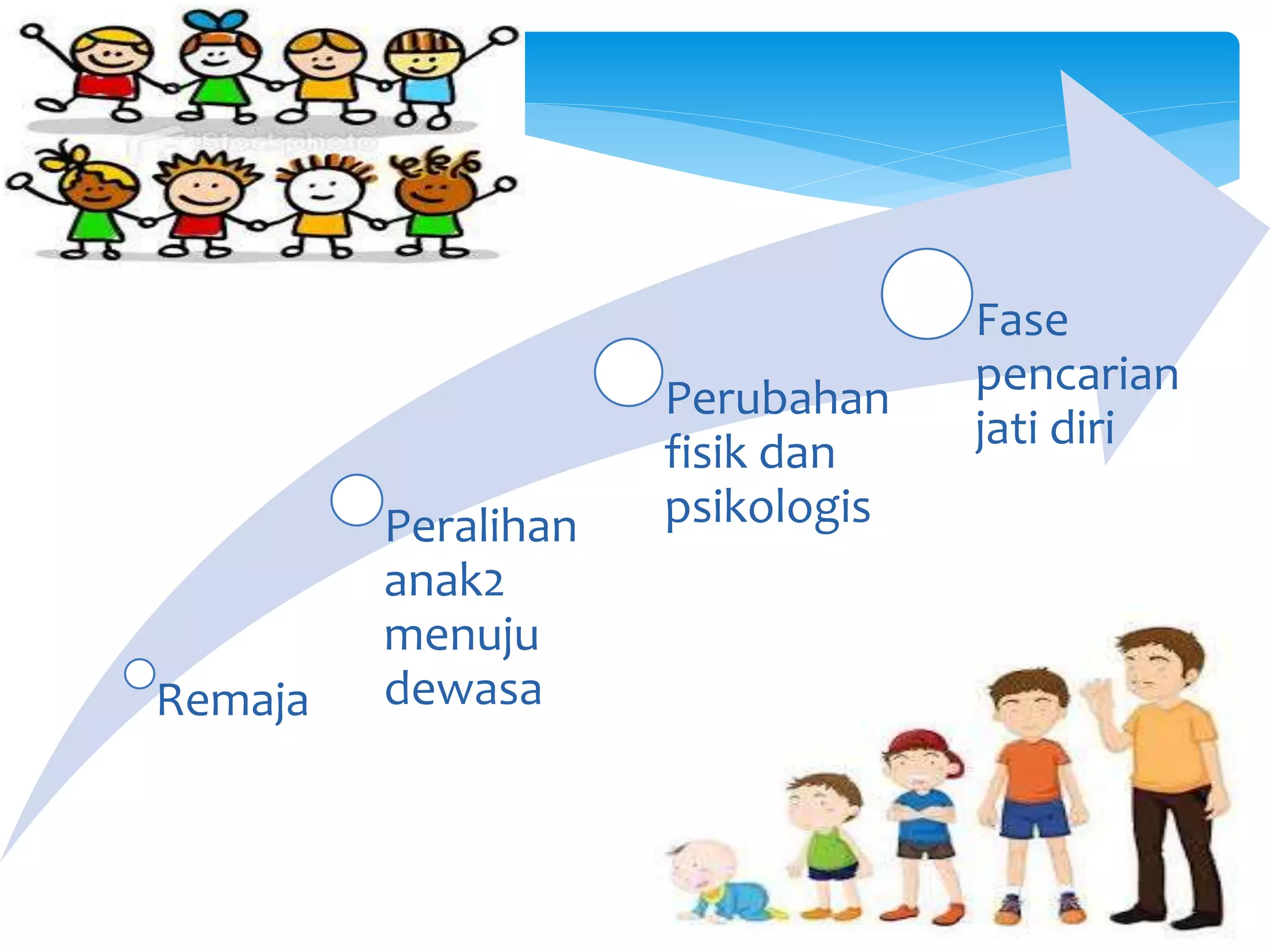 iStockphoto

Remaja

Peralihan anak2 menuju dewasa

Perubahan fisik dan psikologis

Fase pencarian jati diri